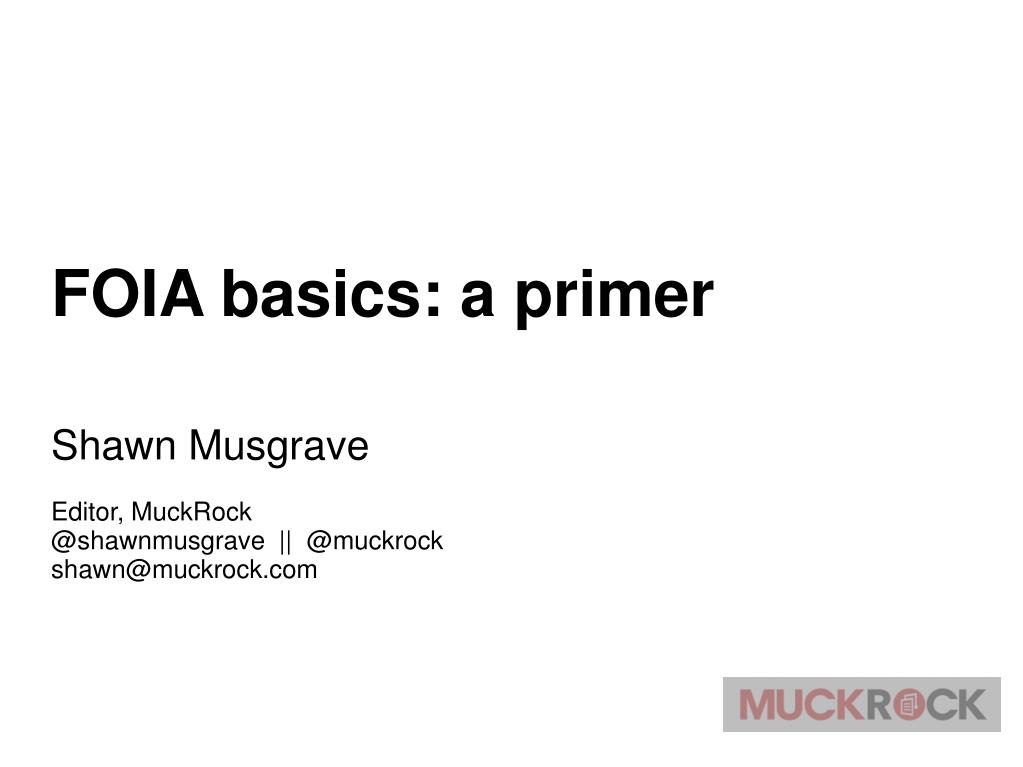 FOIA basics: a primer

Shawn Musgrave

Editor, MuckRock
@shawnmusgrave || @muckrock
shawn@muckrock.com

MUCKROCK